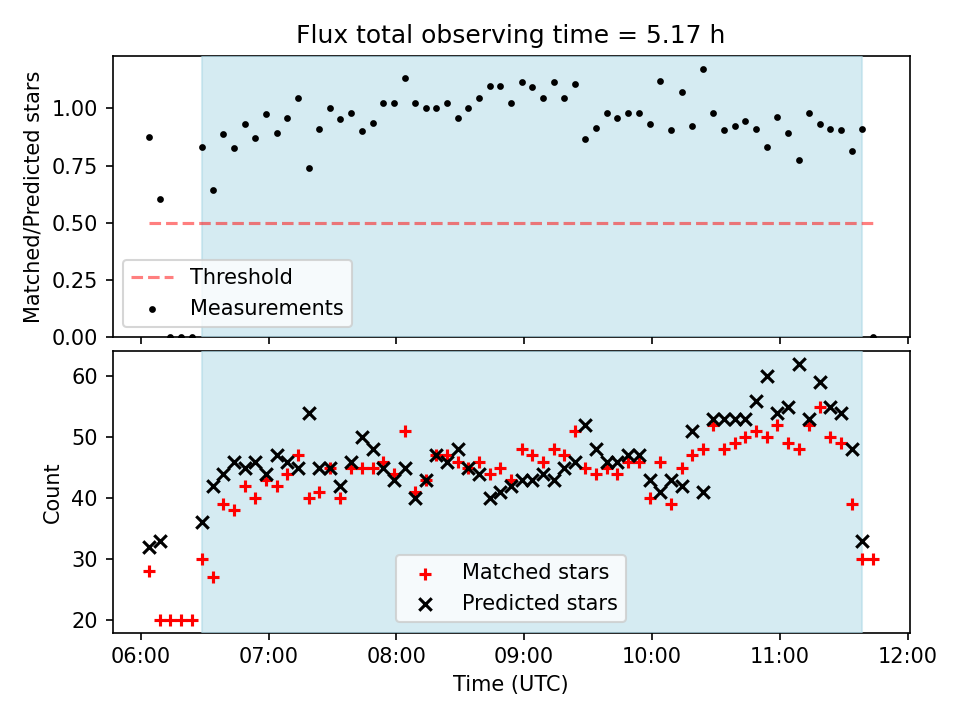 Flux total observing time = 5.17 h

Matched/Predicted stars

1.00
0.75
0.50
0.25
0.00

Threshold
Measurements

Count

60
50
40
30
20

Matched stars
Predicted stars

06:00 07:00 08:00 09:00 10:00 11:00 12:00

Time (UTC)